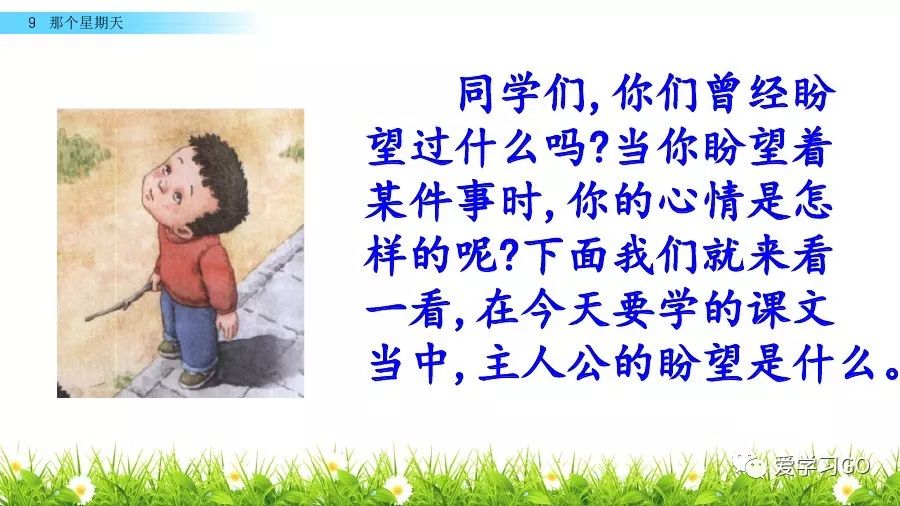 9 那个星期天

同学们,你们曾经盼望过什么吗?当你盼望着某件事时,你的心情是怎样的呢?下面我们就来看一看,在今天要学的课文当中,主人公的盼望是什么。

爱学习GO